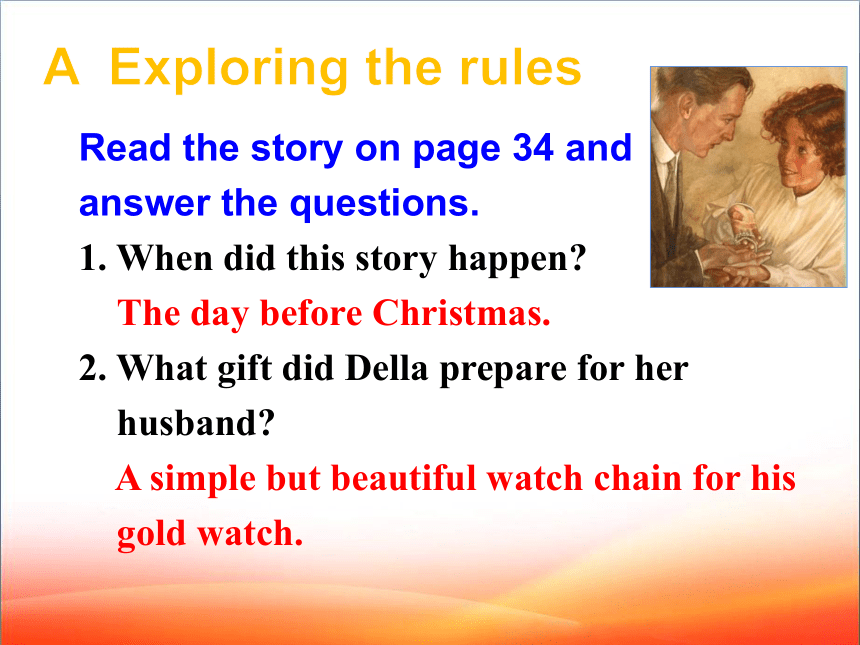 A Exploring the rules

Read the story on page 34 and answer the questions.

1. When did this story happen?

The day before Christmas.

2. What gift did Della prepare for her husband?

A simple but beautiful watch chain for his gold watch.